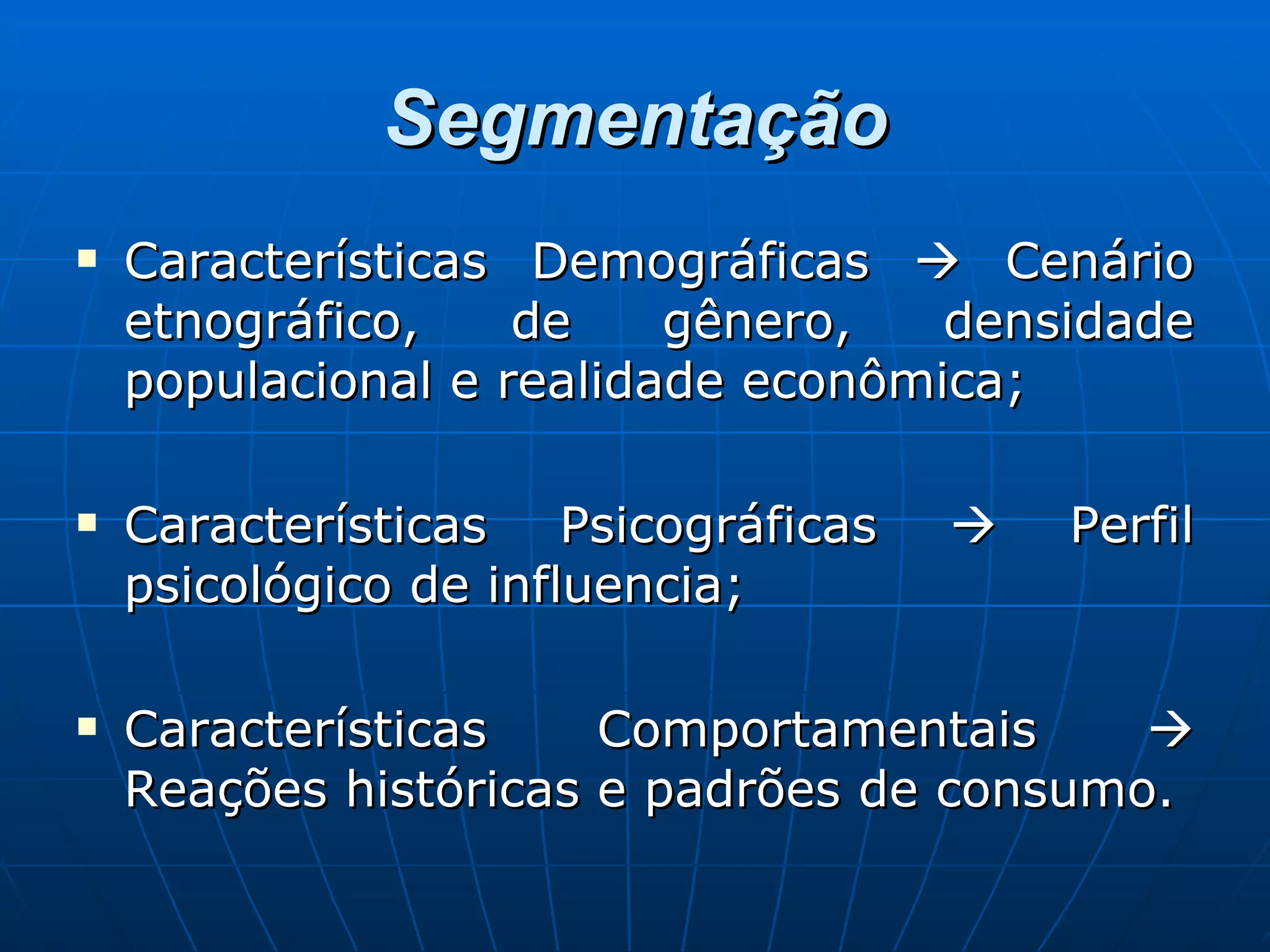 Segmentação

▪ Características Demográficas → Cenário etnográfico, de gênero, densidade populacional e realidade econômica;

▪ Características Psicográficas → Perfil psicológico de influencia;

▪ Características Comportamentais → Reações históricas e padrões de consumo.